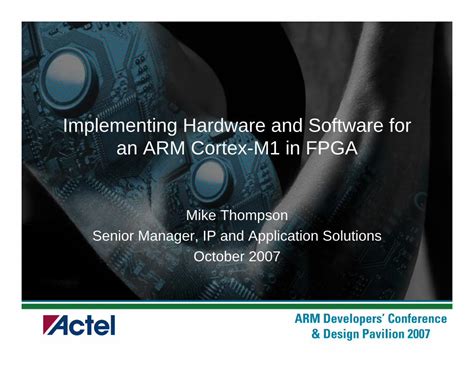 Implementing Hardware and Software for an ARM Cortex-M1 in FPGA

Mike Thompson
Senior Manager, IP and Application Solutions
October 2007

Actel

ARM Developers' Conference
& Design Pavilion 2007